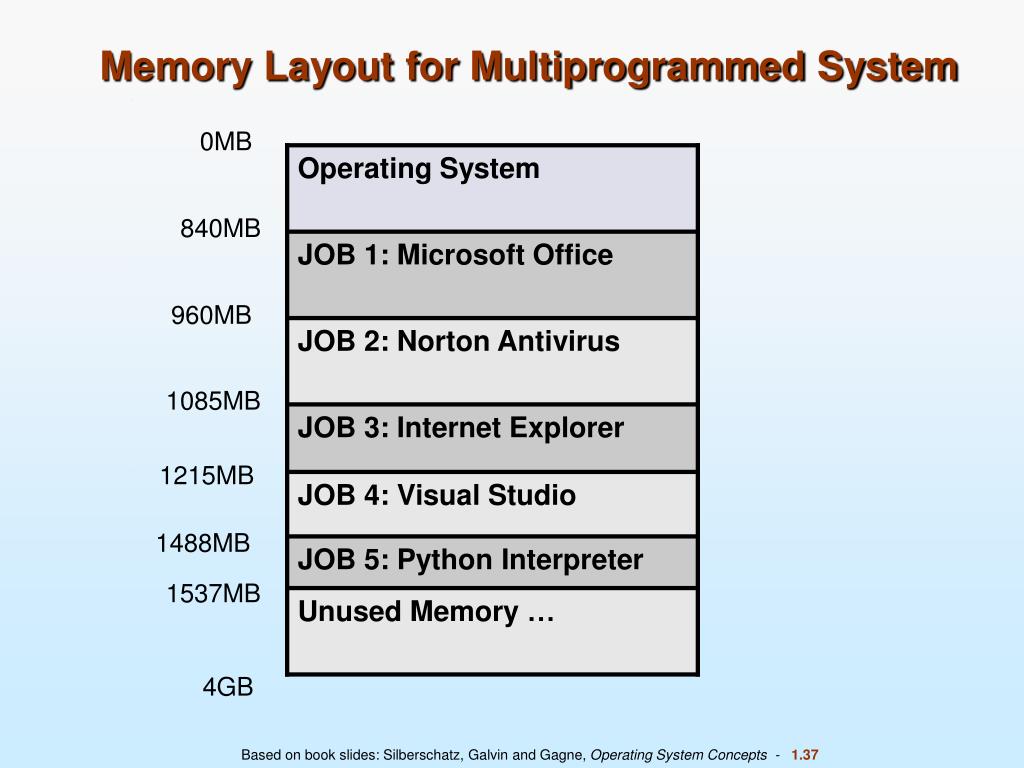 Memory Layout for Multiprogrammed System

0MB

Operating System

840MB

JOB 1: Microsoft Office

960MB

JOB 2: Norton Antivirus

1085MB

JOB 3: Internet Explorer

1215MB

JOB 4: Visual Studio

1488MB

JOB 5: Python Interpreter

1537MB

Unused Memory …

4GB

Based on book slides: Silberschatz, Galvin and Gagne, Operating System Concepts - 1.37